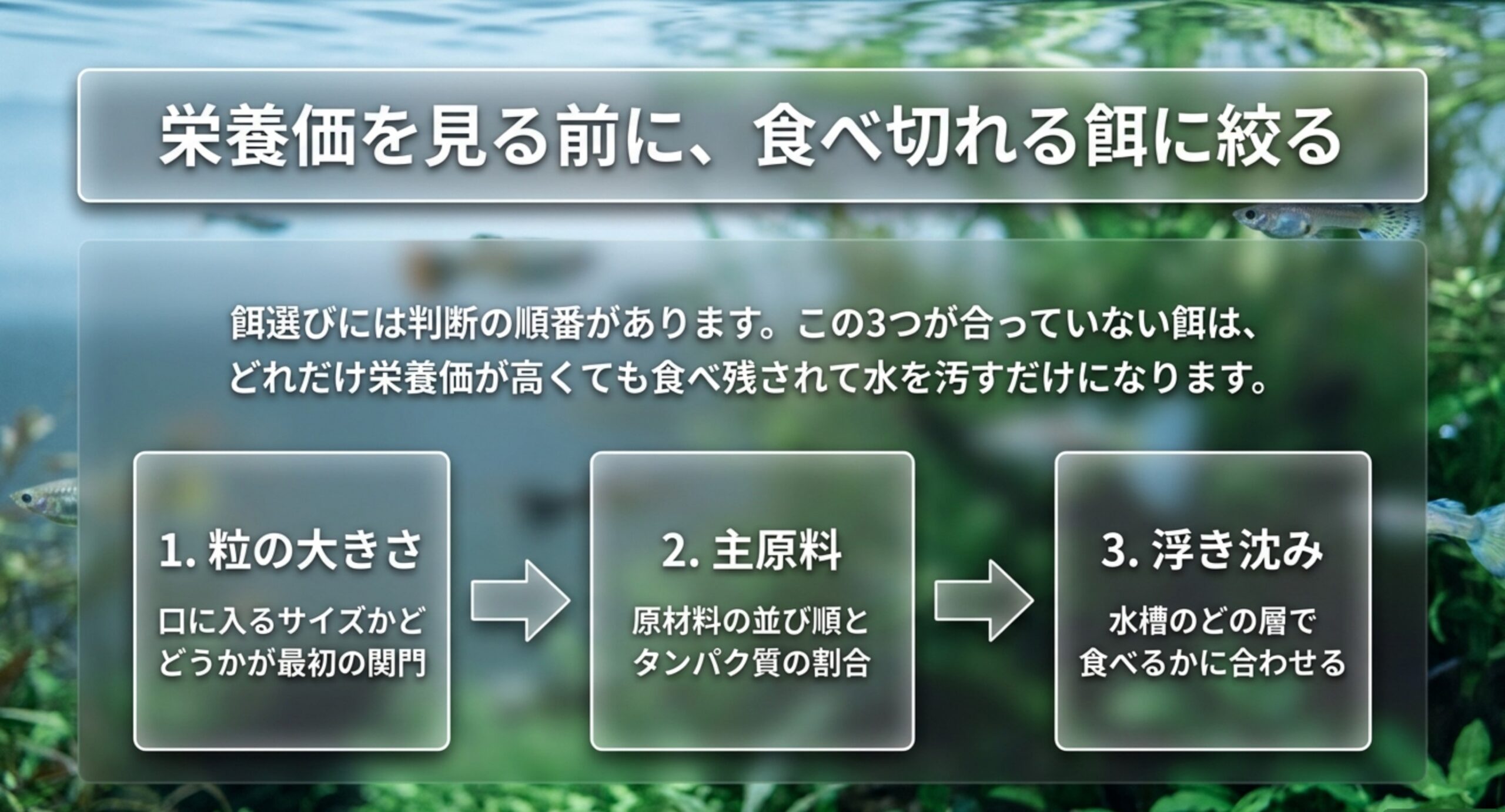 栄養価を見る前に、食べ切れる餌に絞る

餌選びには判断の順番があります。この3つが合っていない餌は、どれだけ栄養価が高くても食べ残されて水を汚すだけになります。

1. 粒の大きさ

口に入るサイズかどうかが最初の関門

2. 主原料

原材料の並び順とタンパク質の割合

3. 浮き沈み

水槽のどの層で食べるかに合わせる